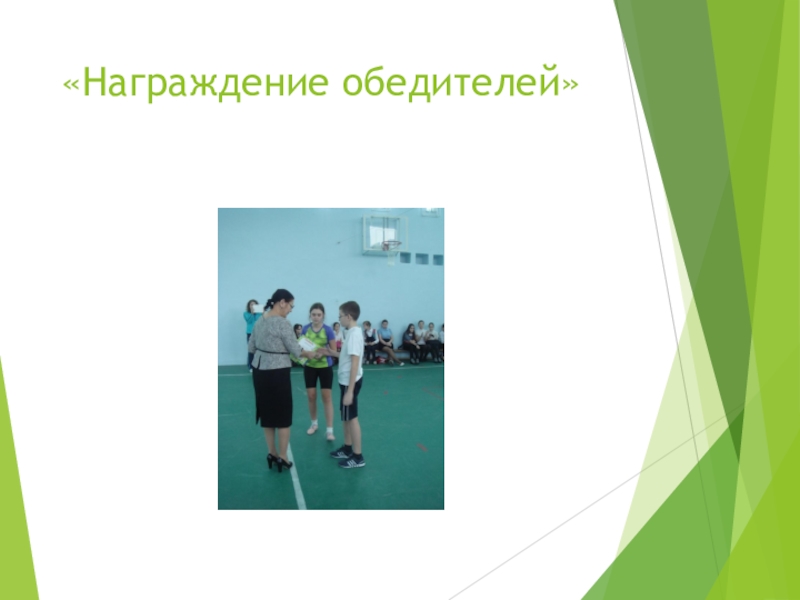 «Награждение обедителей»